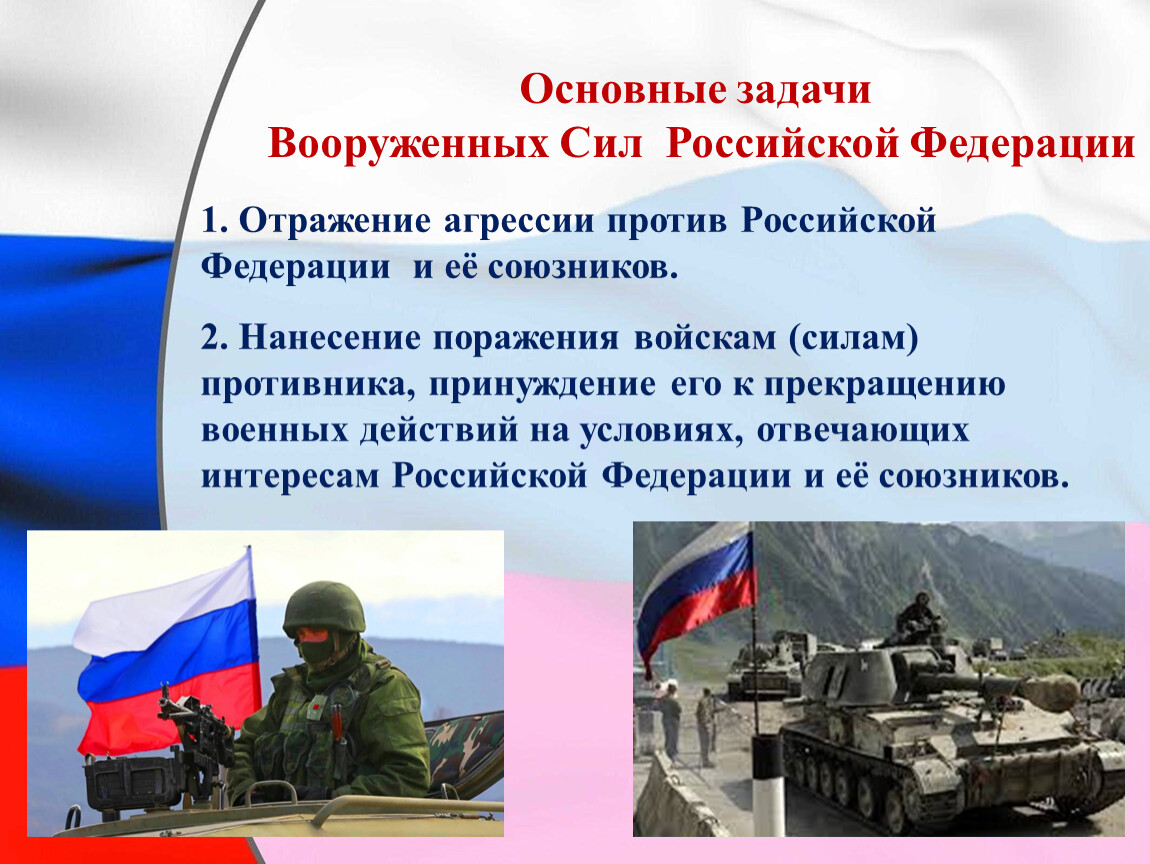 Основные задачи
Вооруженных Сил Российской Федерации

1. Отражение агрессии против Российской Федерации и её союзников.

2. Нанесение поражения войскам (силам) противника, принуждение его к прекращению военных действий на условиях, отвечающих интересам Российской Федерации и её союзников.